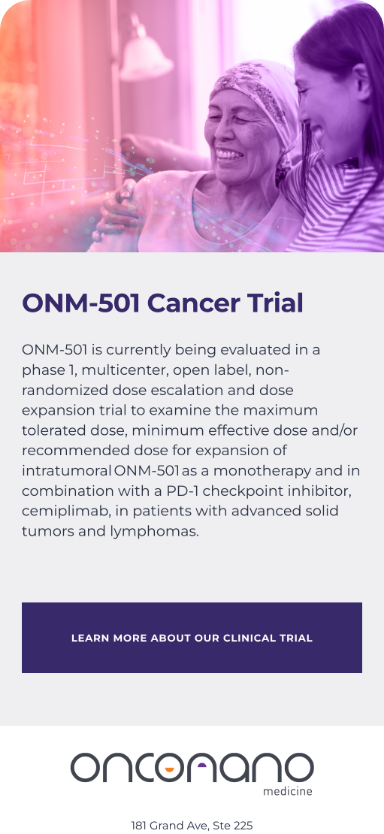 ONM-501 Cancer Trial

ONM-501 is currently being evaluated in a phase 1, multicenter, open label, non-randomized dose escalation and dose expansion trial to examine the maximum tolerated dose, minimum effective dose and/or recommended dose for expansion of intratumoral ONM-501 as a monotherapy and in combination with a PD-1 checkpoint inhibitor, cemiplimab, in patients with advanced solid tumors and lymphomas.

LEARN MORE ABOUT OUR CLINICAL TRIAL

onconano
medicine

181 Grand Ave, Ste 225